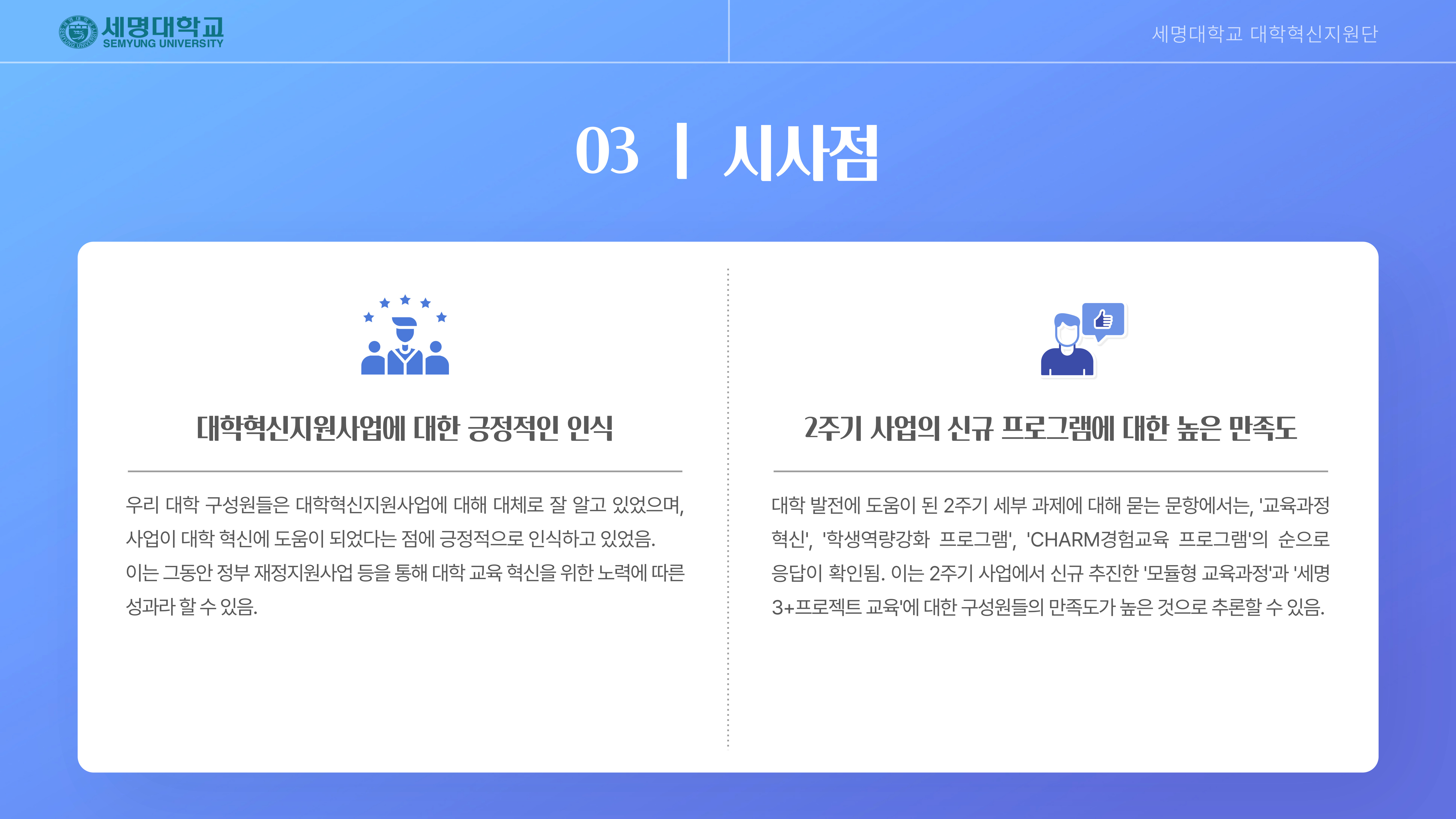 세명대학교
SEMYUNG UNIVERSITY

세명대학교 대학혁신지원단

03 | 시사점

대학혁신지원사업에 대한 긍정적인 인식

우리 대학 구성원들은 대학혁신지원사업에 대해 대체로 잘 알고 있었으며, 사업이 대학 혁신에 도움이 되었다는 점에 긍정적으로 인식하고 있었음. 이는 그동안 정부 재정지원사업 등을 통해 대학 교육 혁신을 위한 노력에 따른 성과라 할 수 있음.

2주기 사업의 신규 프로그램에 대한 높은 만족도

대학 발전에 도움이 된 2주기 세부 과제에 대해 묻는 문항에서는, '교육과정 혁신', '학생역량강화 프로그램', 'CHARM경험교육 프로그램'의 순으로 응답이 확인됨. 이는 2주기 사업에서 신규 추진한 '모듈형 교육과정'과 '세명 3+프로젝트 교육'에 대한 구성원들의 만족도가 높은 것으로 추론할 수 있음.